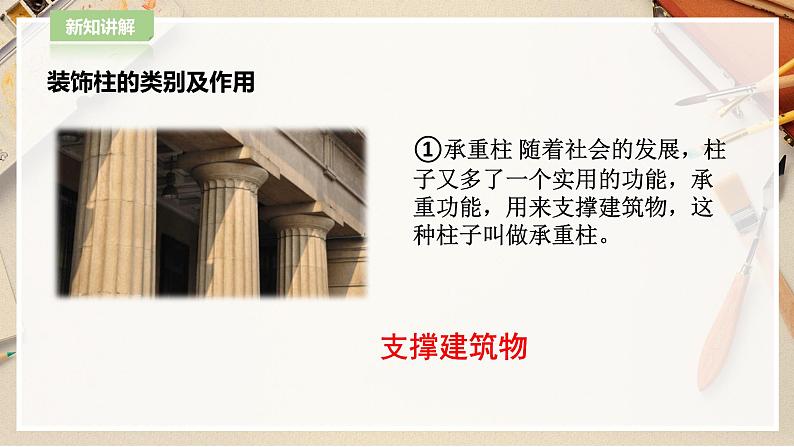 新知讲解

装饰柱的类别及作用

①承重柱 随着社会的发展，柱子又多了一个实用的功能，承重功能，用来支撑建筑物，这种柱子叫做承重柱。

支撑建筑物